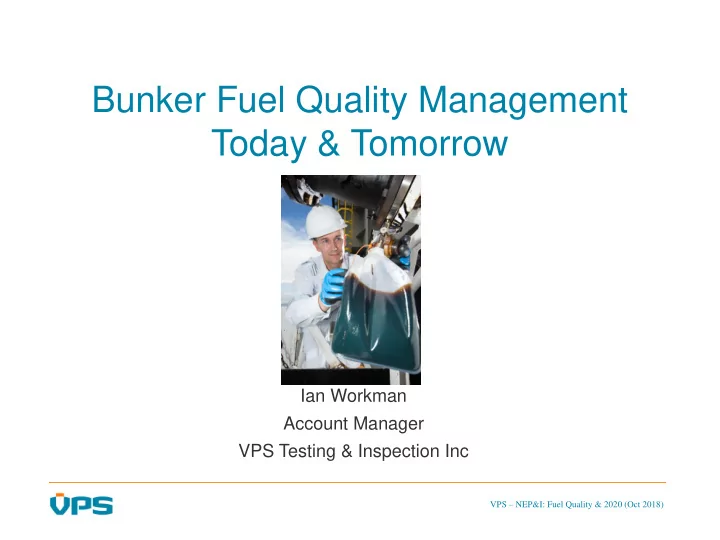 Bunker Fuel Quality Management
Today & Tomorrow

Ian Workman
Account Manager
VPS Testing & Inspection Inc

VPS

VPS – NEP&I: Fuel Quality & 2020 (Oct 2018)